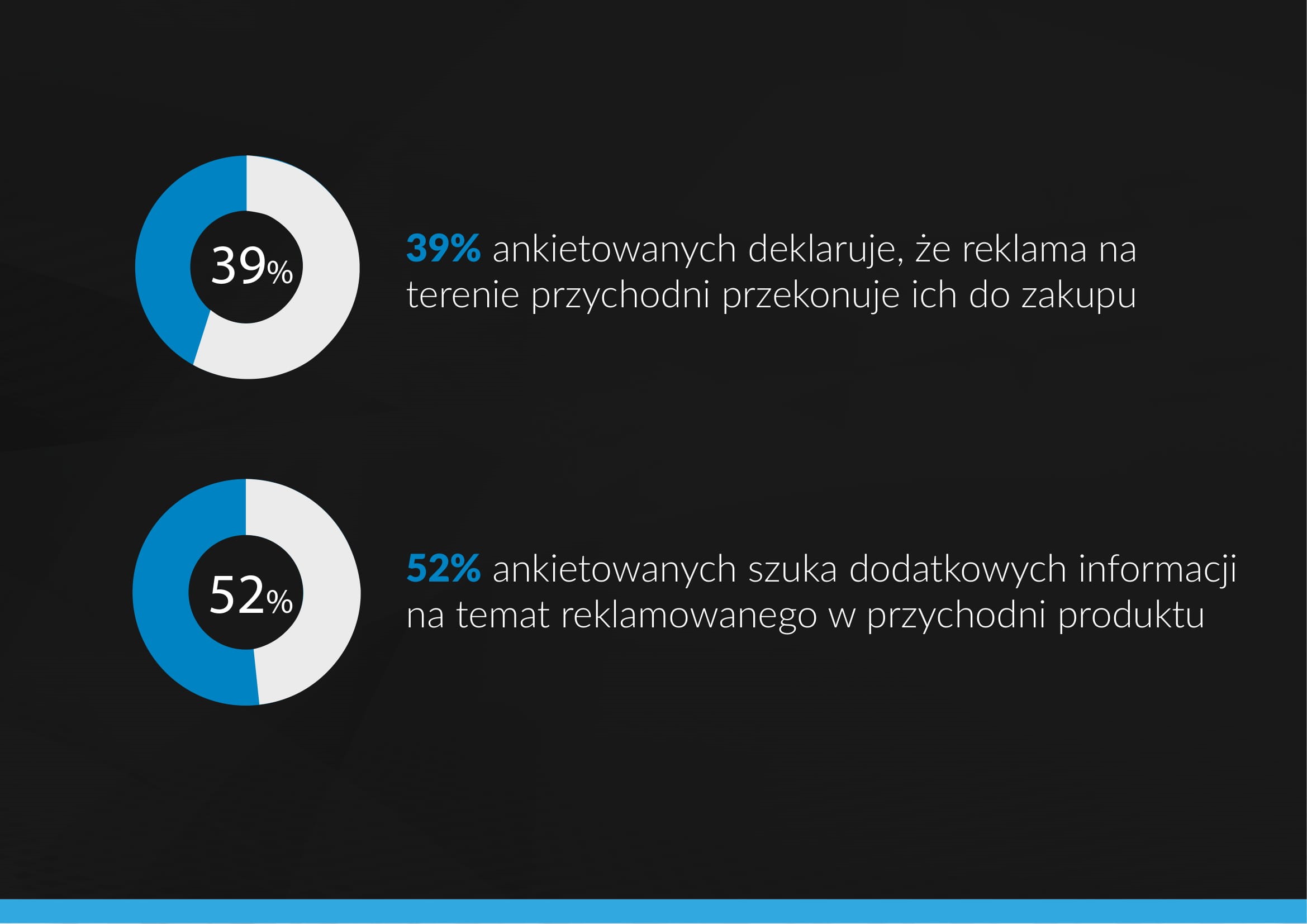 39%

39% ankietowanych deklaruje, że reklama na terenie przychodni przekonuje ich do zakupu

52%

52% ankietowanych szuka dodatkowych informacji na temat reklamowanego w przychodni produktu